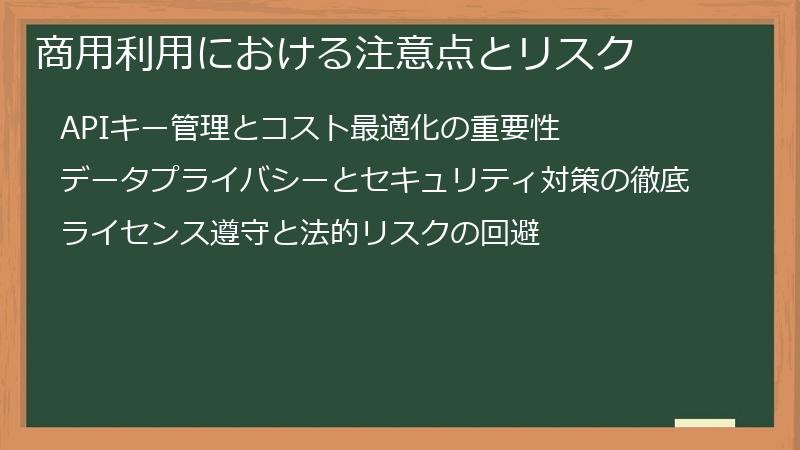 商用利用における注意点とリスク

APIキー管理とコスト最適化の重要性

データプライバシーとセキュリティ対策の徹底

ライセンス遵守と法的リスクの回避